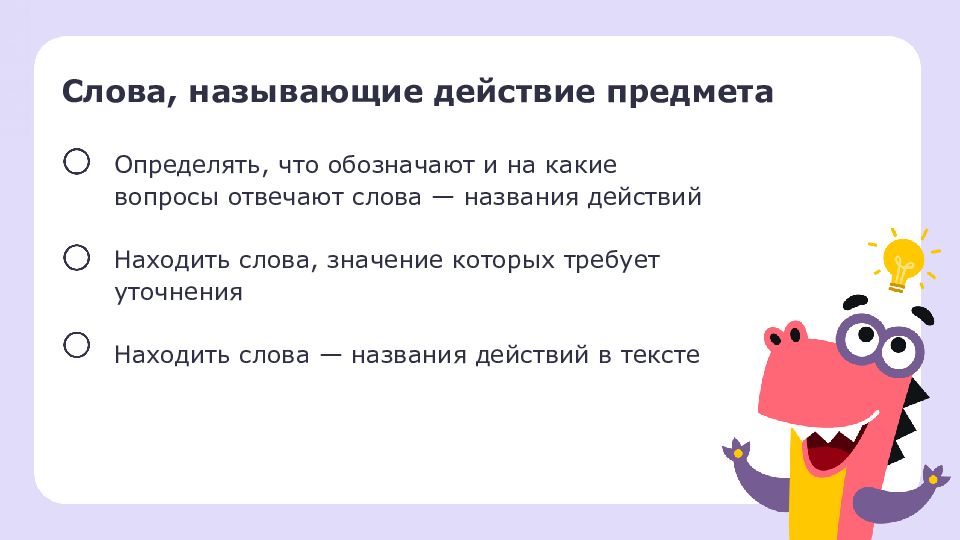 Слова, называющие действие предмета

Определять, что обозначают и на какие вопросы отвечают слова — названия действий

Находить слова, значение которых требует уточнения

Находить слова — названия действий в тексте